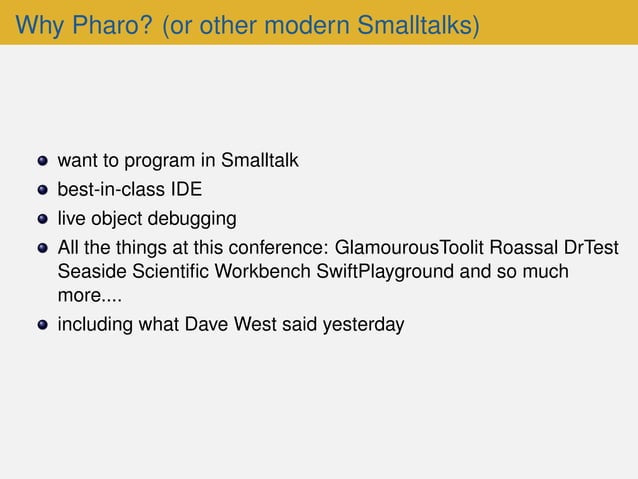 Why Pharo? (or other modern Smalltalks)

- want to program in Smalltalk
- best-in-class IDE
- live object debugging
- All the things at this conference: GlamourousToolit Roassal DrTest Seaside Scientific Workbench SwiftPlayground and so much more....
- including what Dave West said yesterday